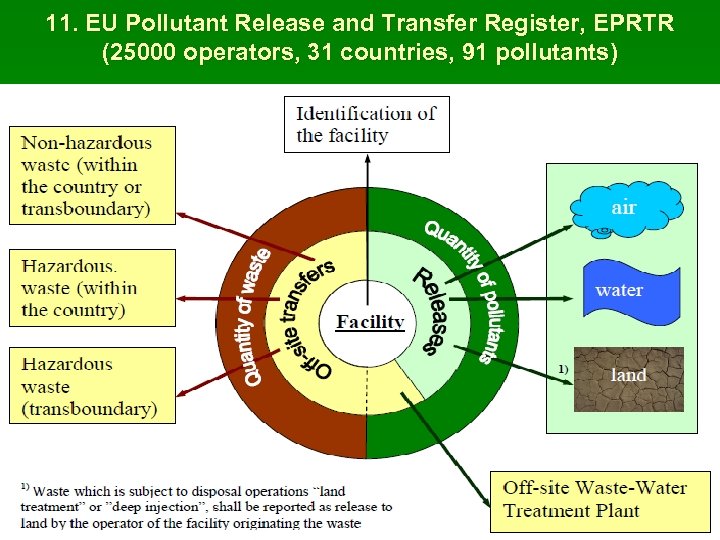 11. EU Pollutant Release and Transfer Register, EPRTR
(25000 operators, 31 countries, 91 pollutants)

Identification of the facility

Non-hazardous waste (within the country or transboundary)

Hazardous. waste (within the country)

Hazardous waste (transboundary)

Quantity of waste

Off-site transfers

Facility

Releases

Quantity of pollutants

air

water

1) land

Off-site Waste-Water Treatment Plant

1) Waste which is subject to disposal operations "land treatment" or "deep injection", shall be reported as release to land by the operator of the facility originating the waste